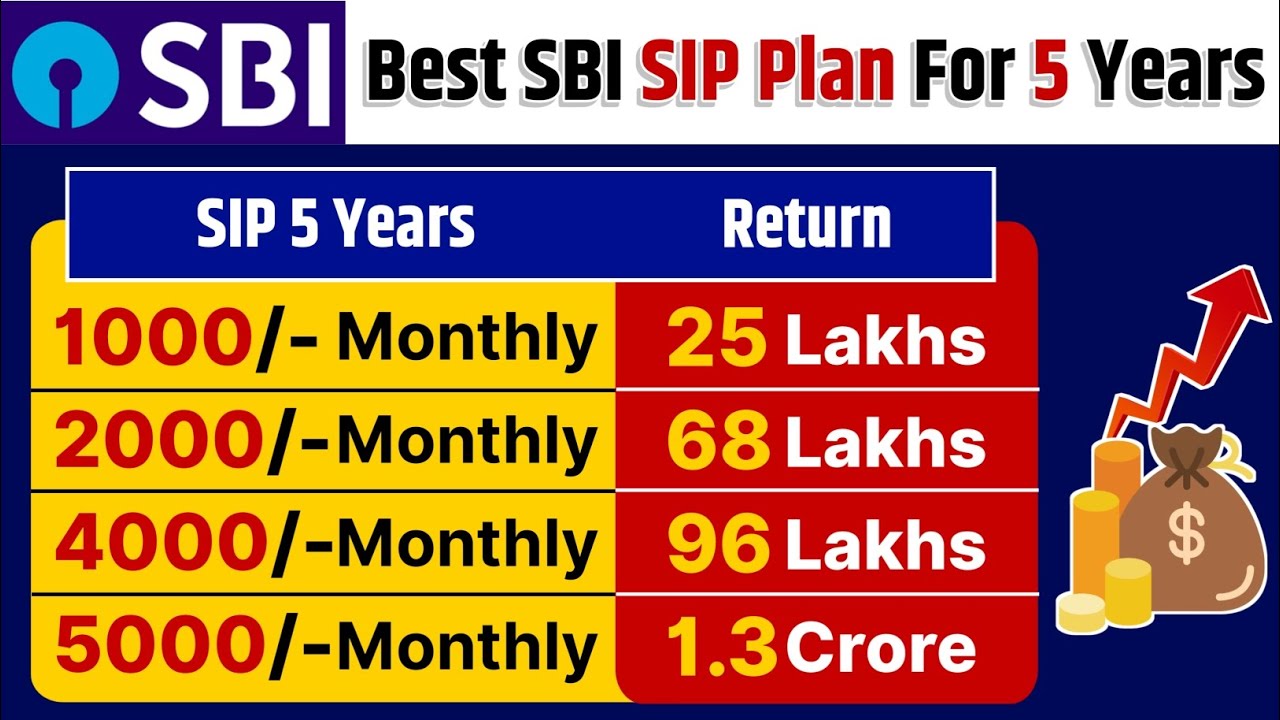 SBI

Best SBI SIP Plan For 5 Years

| SIP 5 Years | Return |
|---|---|
| 1000/- Monthly | 25 Lakhs |
| 2000/-Monthly | 68 Lakhs |
| 4000/-Monthly | 96 Lakhs |
| 5000/-Monthly | 1.3 Crore |

$